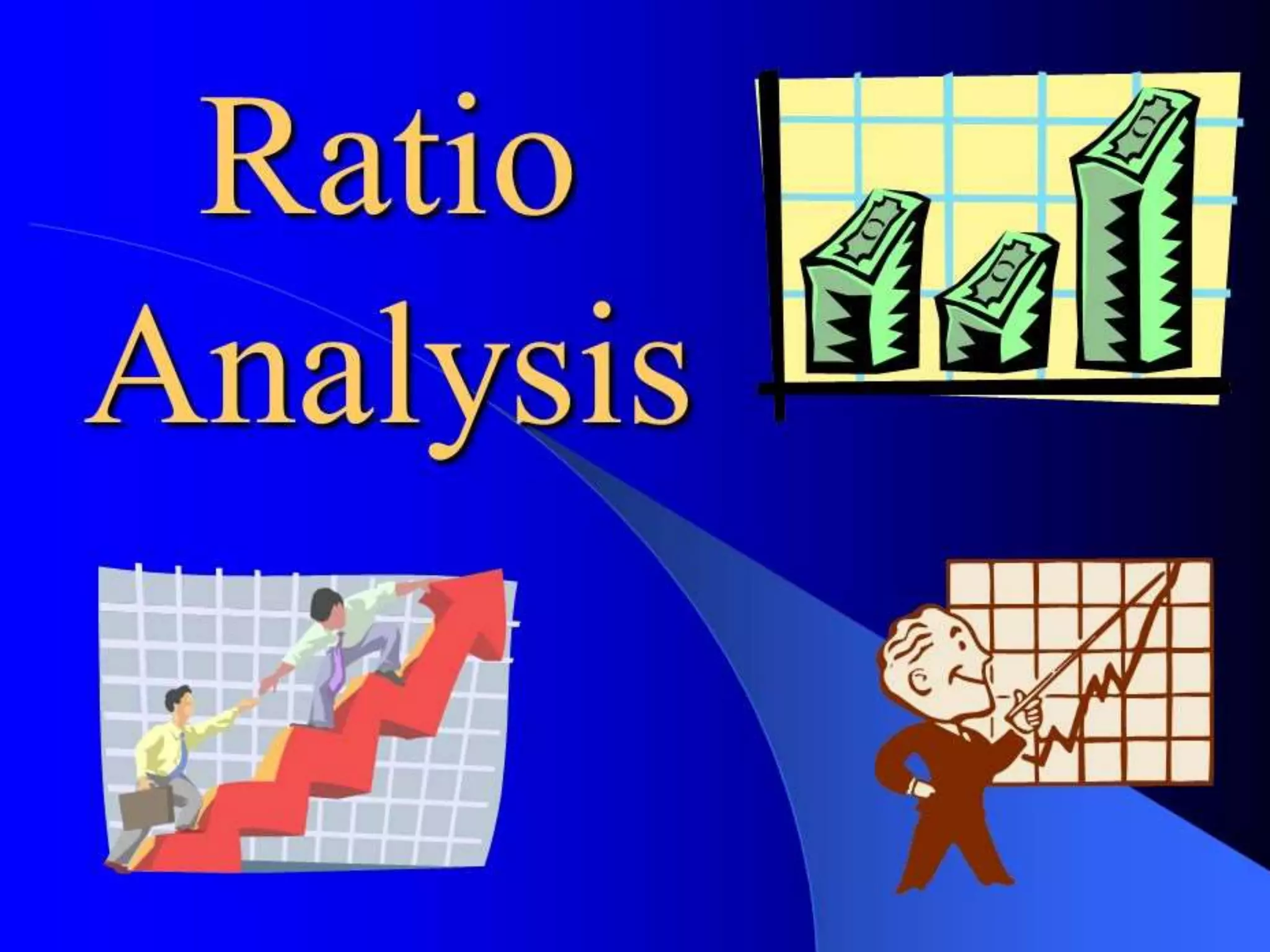 Ratio
Analysis